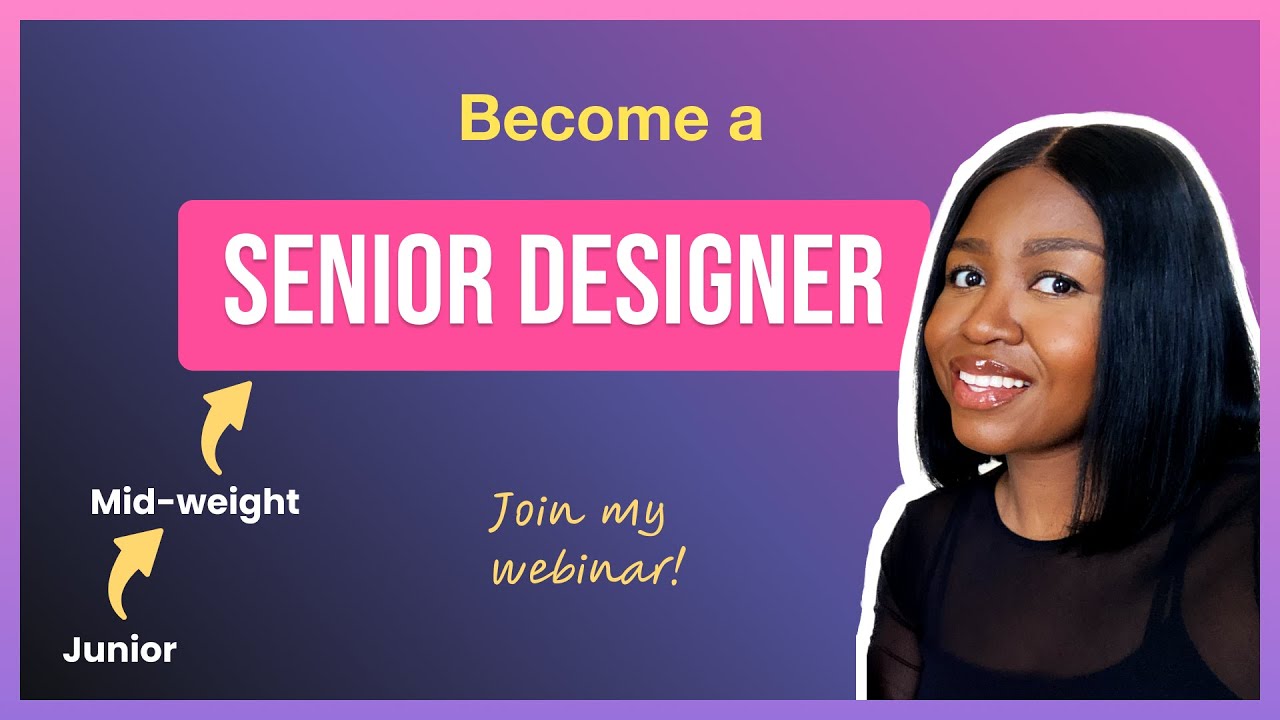 Become a

SENIOR DESIGNER

Mid-weight

Junior

Join my webinar!